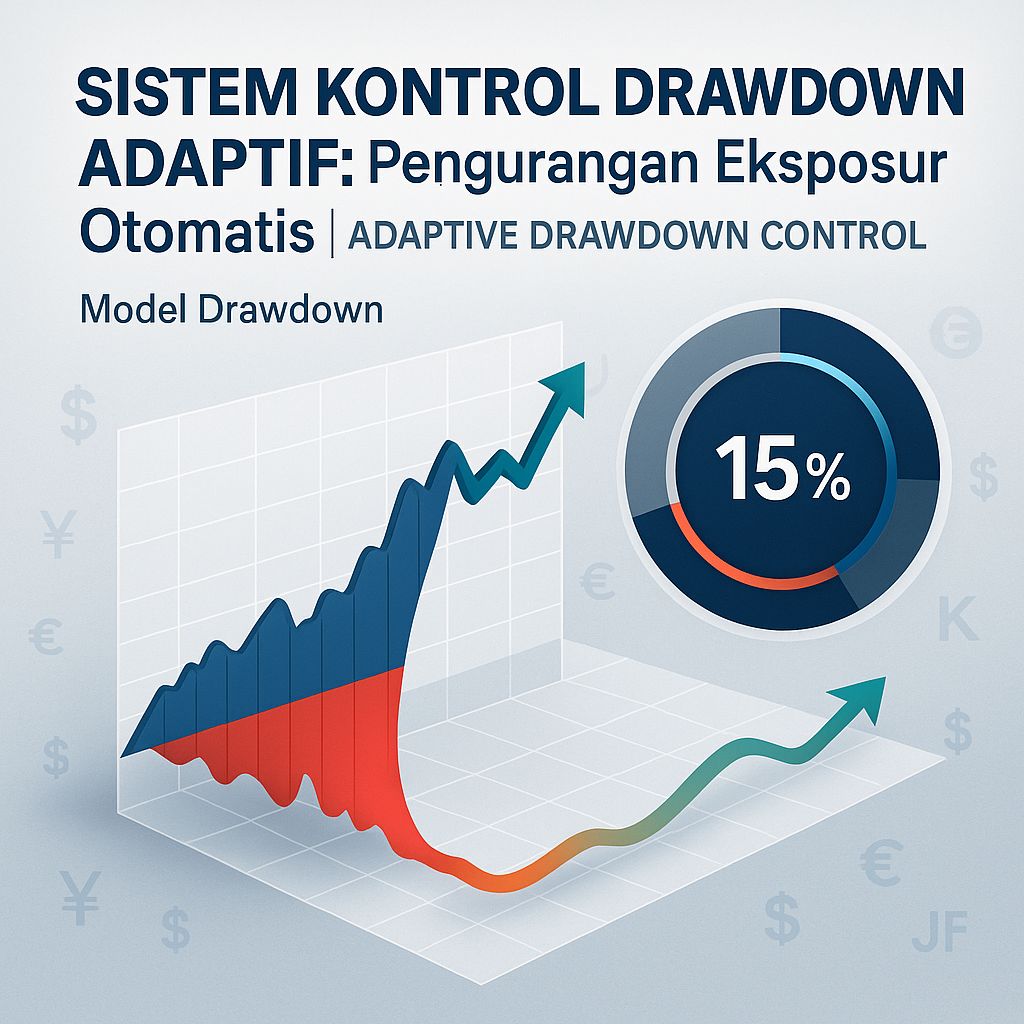 SISTEM KONTROL DRAWDOWN ADAPTIF: Pengurangan Eksposur Otomatis | ADAPTIVE DRAWDOWN CONTROL

Model Drawdown

15%

$ ¥ € $ ¥ $ € $ K $ € $ JF